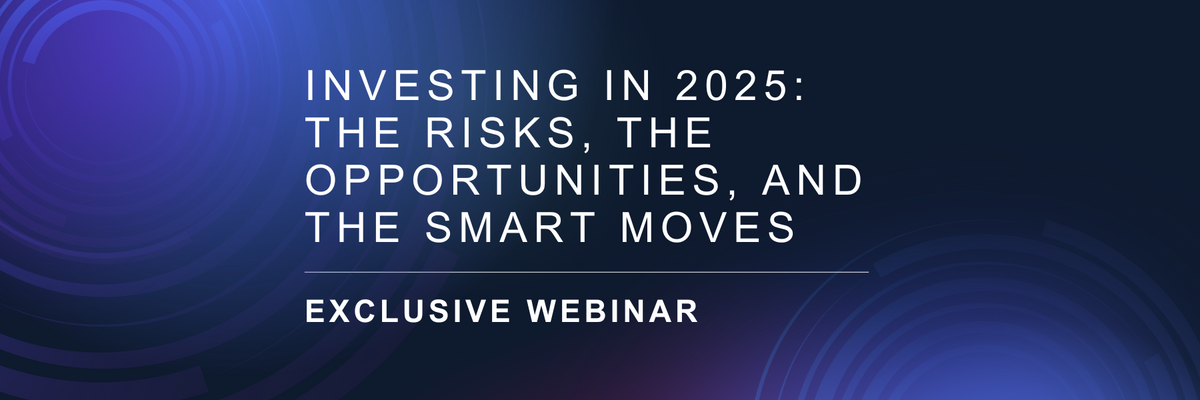 INVESTING IN 2025: THE RISKS, THE OPPORTUNITIES, AND THE SMART MOVES

EXCLUSIVE WEBINAR